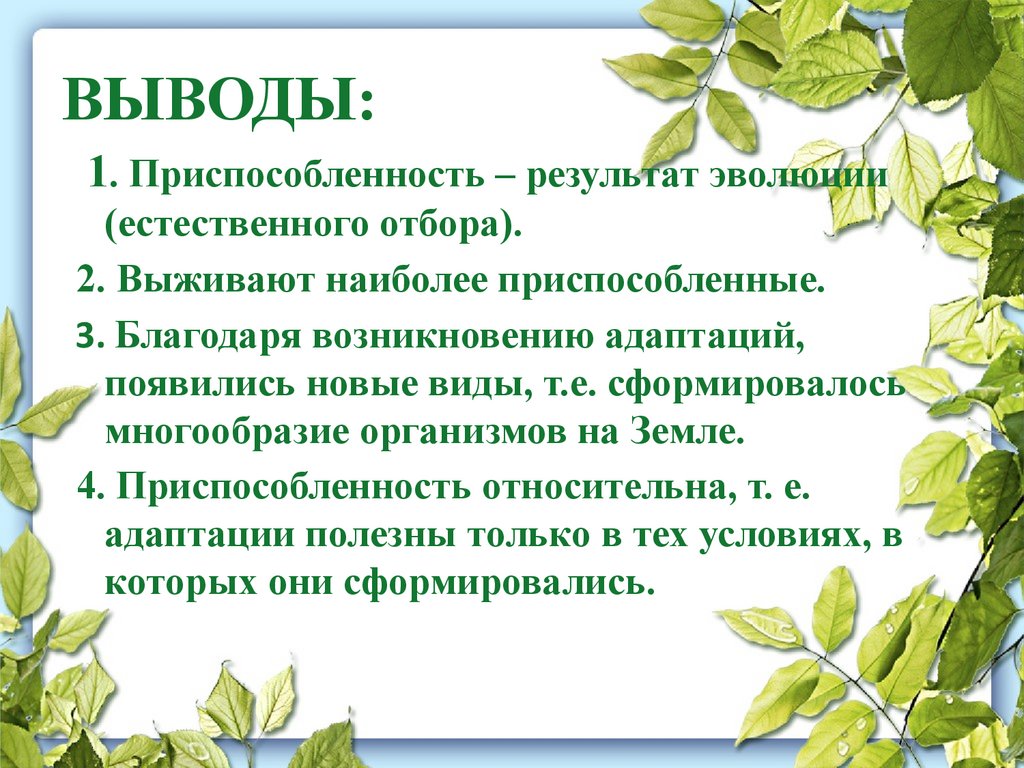 ВЫВОДЫ:

1. Приспособленность – результат эволюции (естественного отбора).

2. Выживают наиболее приспособленные.

3. Благодаря возникновению адаптаций, появились новые виды, т.е. сформировалось многообразие организмов на Земле.

4. Приспособленность относительна, т. е. адаптации полезны только в тех условиях, в которых они сформировались.